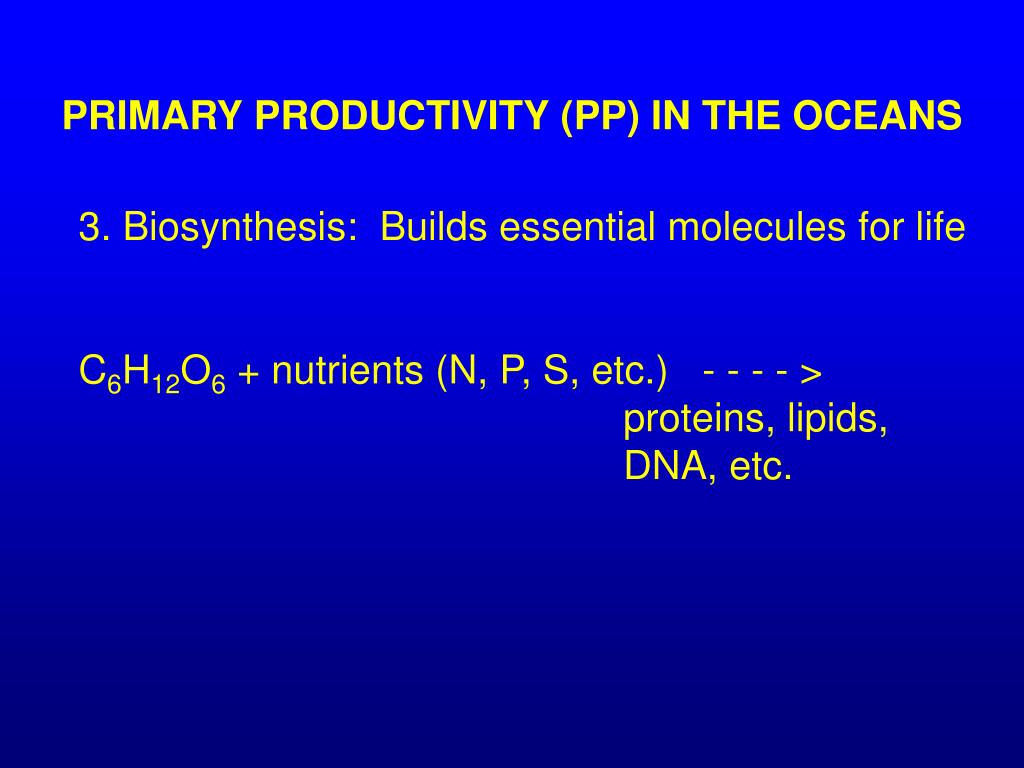 PRIMARY PRODUCTIVITY (PP) IN THE OCEANS

3. Biosynthesis: Builds essential molecules for life

$C_6H_{12}O_6$ + nutrients (N, P, S, etc.) - - - - >
proteins, lipids,
DNA, etc.